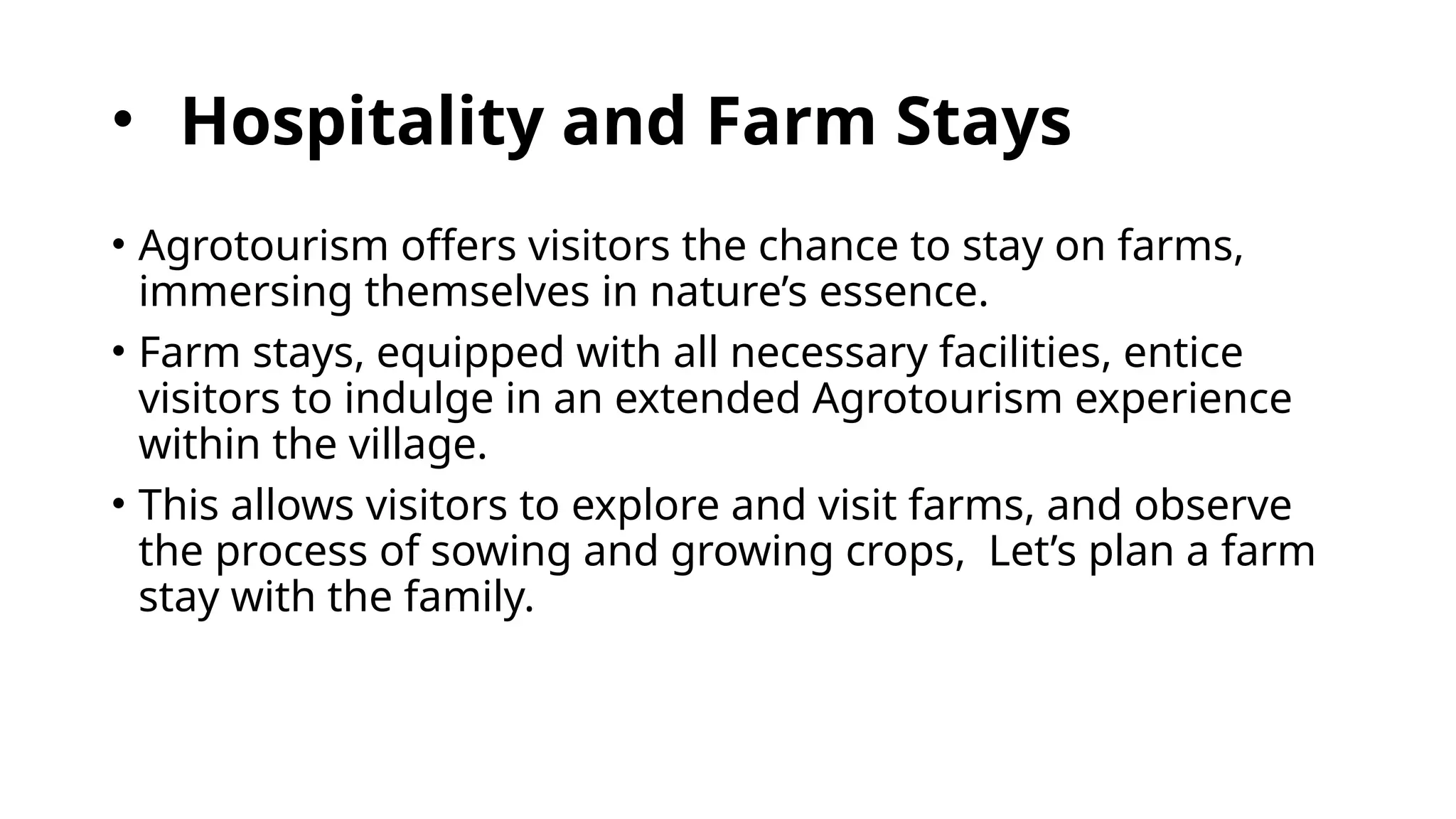 • Hospitality and Farm Stays

• Agrotourism offers visitors the chance to stay on farms, immersing themselves in nature’s essence.

• Farm stays, equipped with all necessary facilities, entice visitors to indulge in an extended Agrotourism experience within the village.

• This allows visitors to explore and visit farms, and observe the process of sowing and growing crops,  Let’s plan a farm stay with the family.